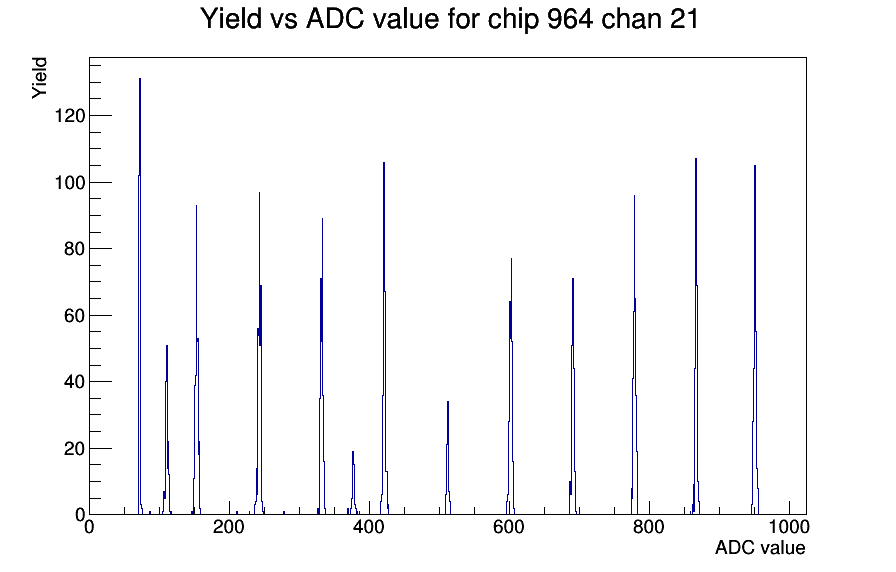 Yield vs ADC value for chip 964 chan 21

Yield

120
100
80
60
40
20
0

0
200
400
600
800
1000

ADC value